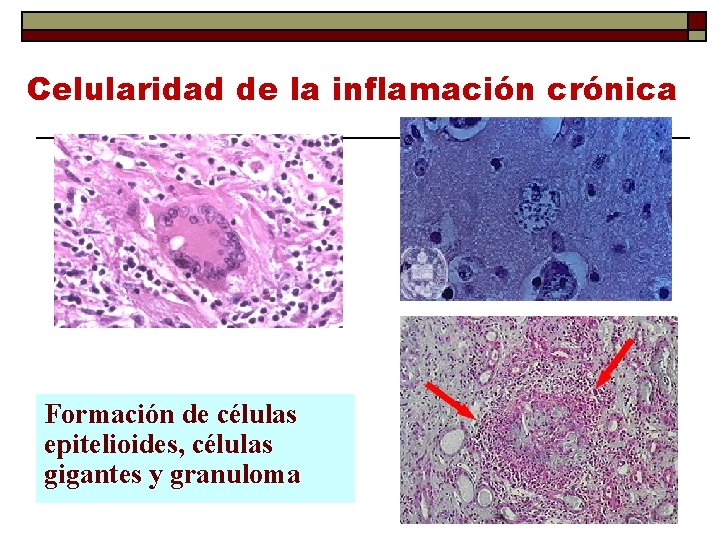 Celularidad de la inflamación crónica

Formación de células epitelioides, células gigantes y granuloma